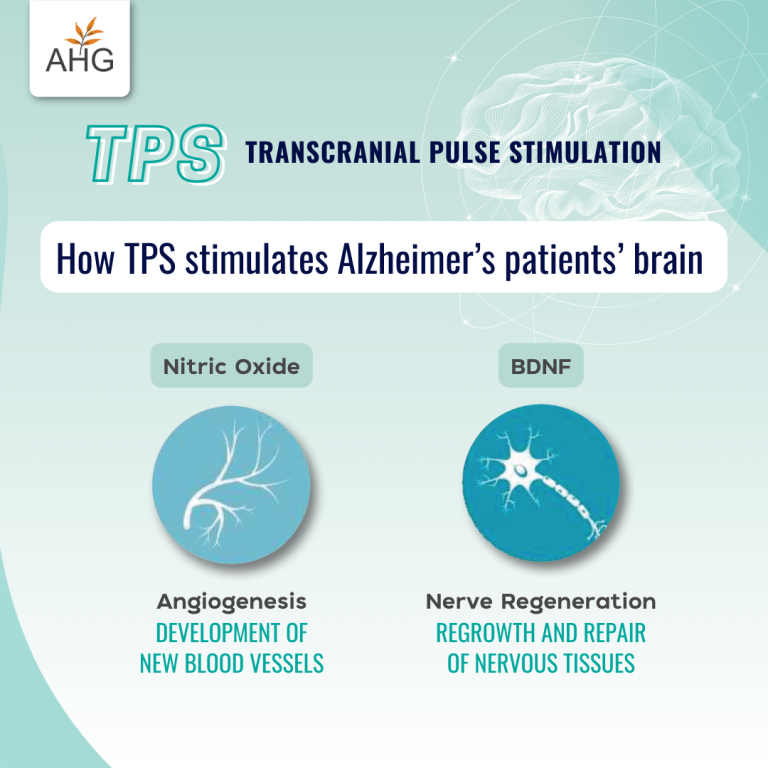 AHG

TPS TRANSCRANIAL PULSE STIMULATION

How TPS stimulates Alzheimer's patients' brain

Nitric Oxide

Angiogenesis
DEVELOPMENT OF NEW BLOOD VESSELS

BDNF

Nerve Regeneration
REGROWTH AND REPAIR OF NERVOUS TISSUES